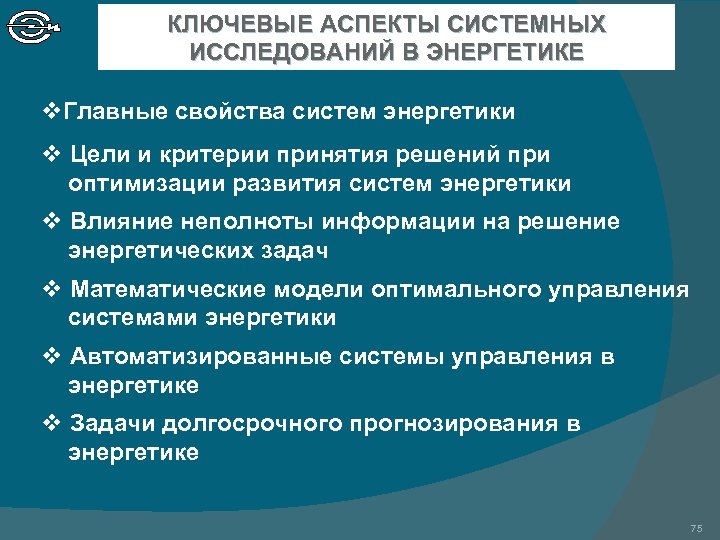 КЛЮЧЕВЫЕ АСПЕКТЫ СИСТЕМНЫХ ИССЛЕДОВАНИЙ В ЭНЕРГЕТИКЕ

❖Главные свойства систем энергетики

❖ Цели и критерии принятия решений при оптимизации развития систем энергетики

❖ Влияние неполноты информации на решение энергетических задач

❖ Математические модели оптимального управления системами энергетики

❖ Автоматизированные системы управления в энергетике

❖ Задачи долгосрочного прогнозирования в энергетике

75